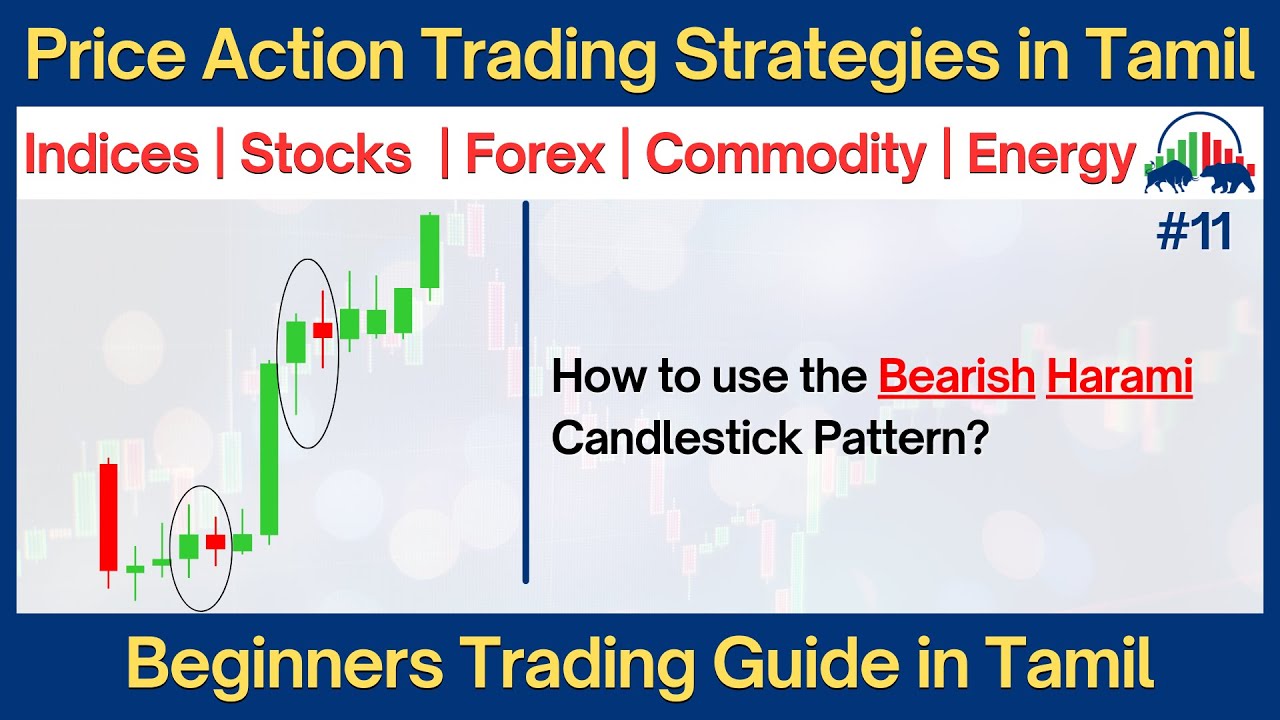 Price Action Trading Strategies in Tamil

Indices | Stocks | Forex | Commodity | Energy

#11

How to use the Bearish Harami Candlestick Pattern?

Beginners Trading Guide in Tamil